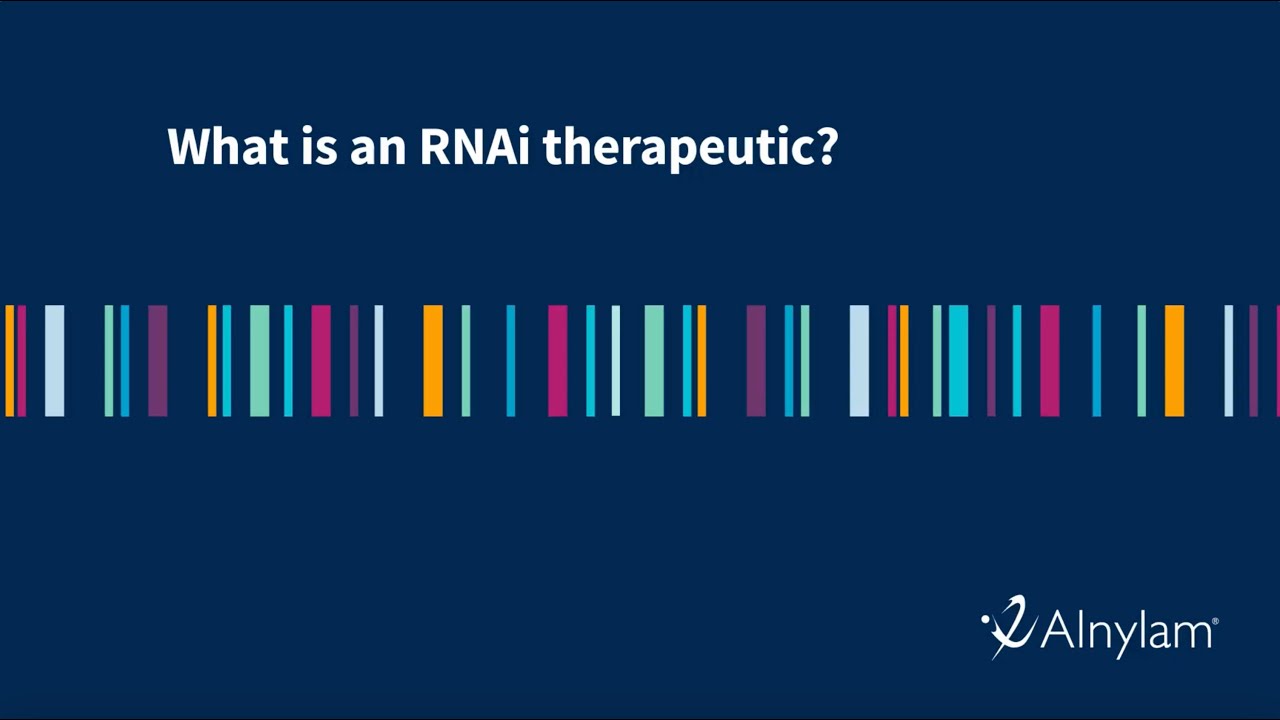 What is an RNAi therapeutic?

Alnylam®